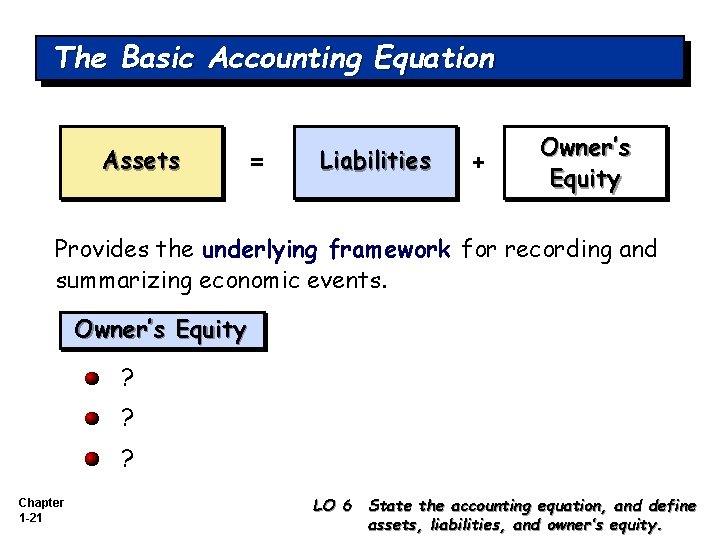 The Basic Accounting Equation

Assets = Liabilities + Owner's Equity

Provides the underlying framework for recording and summarizing economic events.

Owner's Equity

?

?

?

Chapter 1-21

LO 6 State the accounting equation, and define assets, liabilities, and owner's equity.